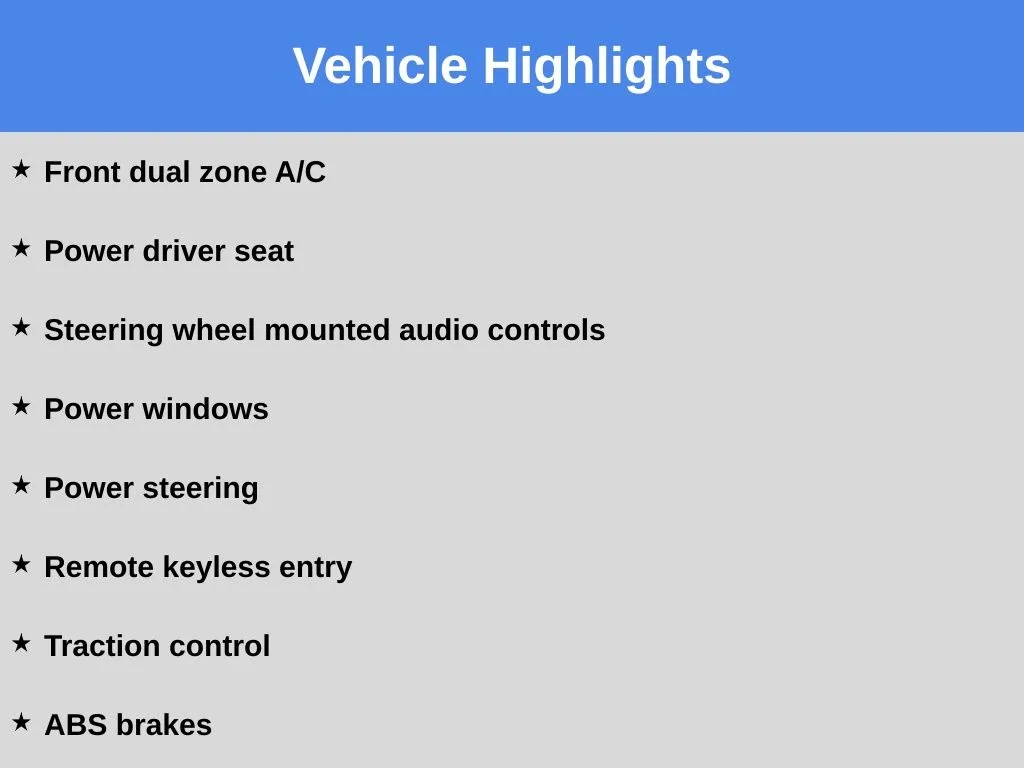 Vehicle Highlights

★ Front dual zone A/C

★ Power driver seat

★ Steering wheel mounted audio controls

★ Power windows

★ Power steering

★ Remote keyless entry

★ Traction control

★ ABS brakes